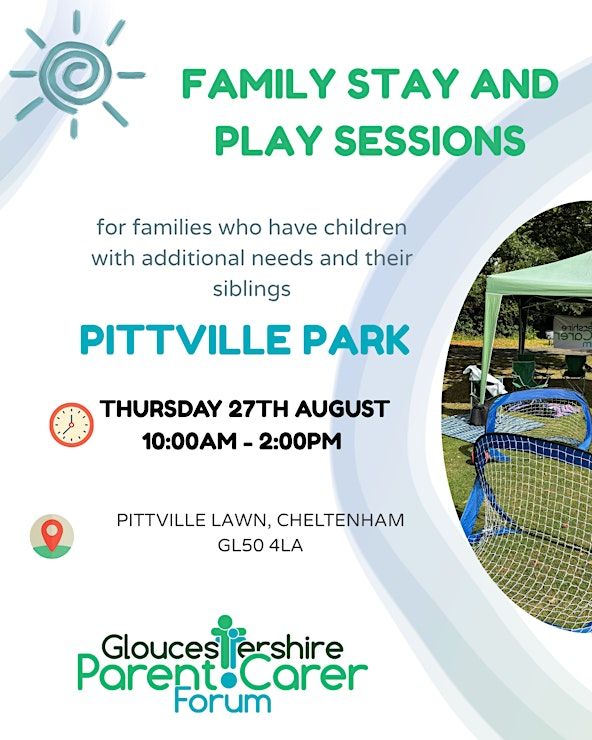 FAMILY STAY AND PLAY SESSIONS

for families who have children with additional needs and their siblings

PITTVILLE PARK

THURSDAY 27TH AUGUST
10:00AM - 2:00PM

PITTVILLE LAWN, CHELTENHAM
GL50 4LA

Gloucestershire
Parent Carer
Forum